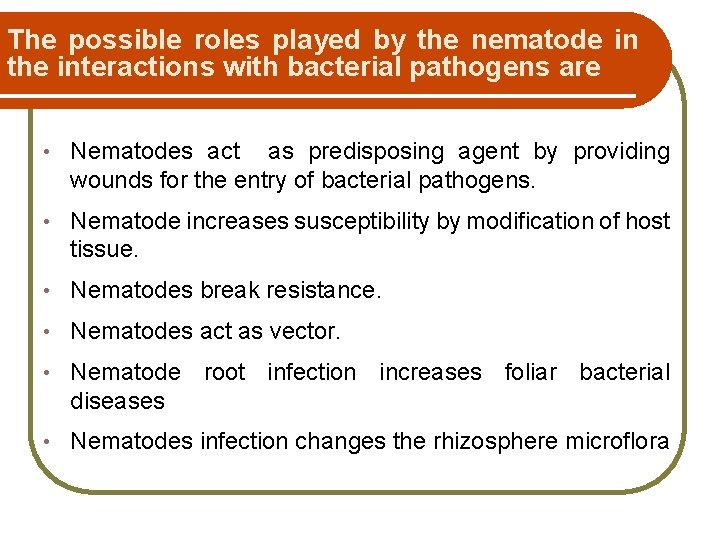 The possible roles played by the nematode in the interactions with bacterial pathogens are

• Nematodes act as predisposing agent by providing wounds for the entry of bacterial pathogens.

• Nematode increases susceptibility by modification of host tissue.

• Nematodes break resistance.

• Nematodes act as vector.

• Nematode root infection increases foliar bacterial diseases

• Nematodes infection changes the rhizosphere microflora